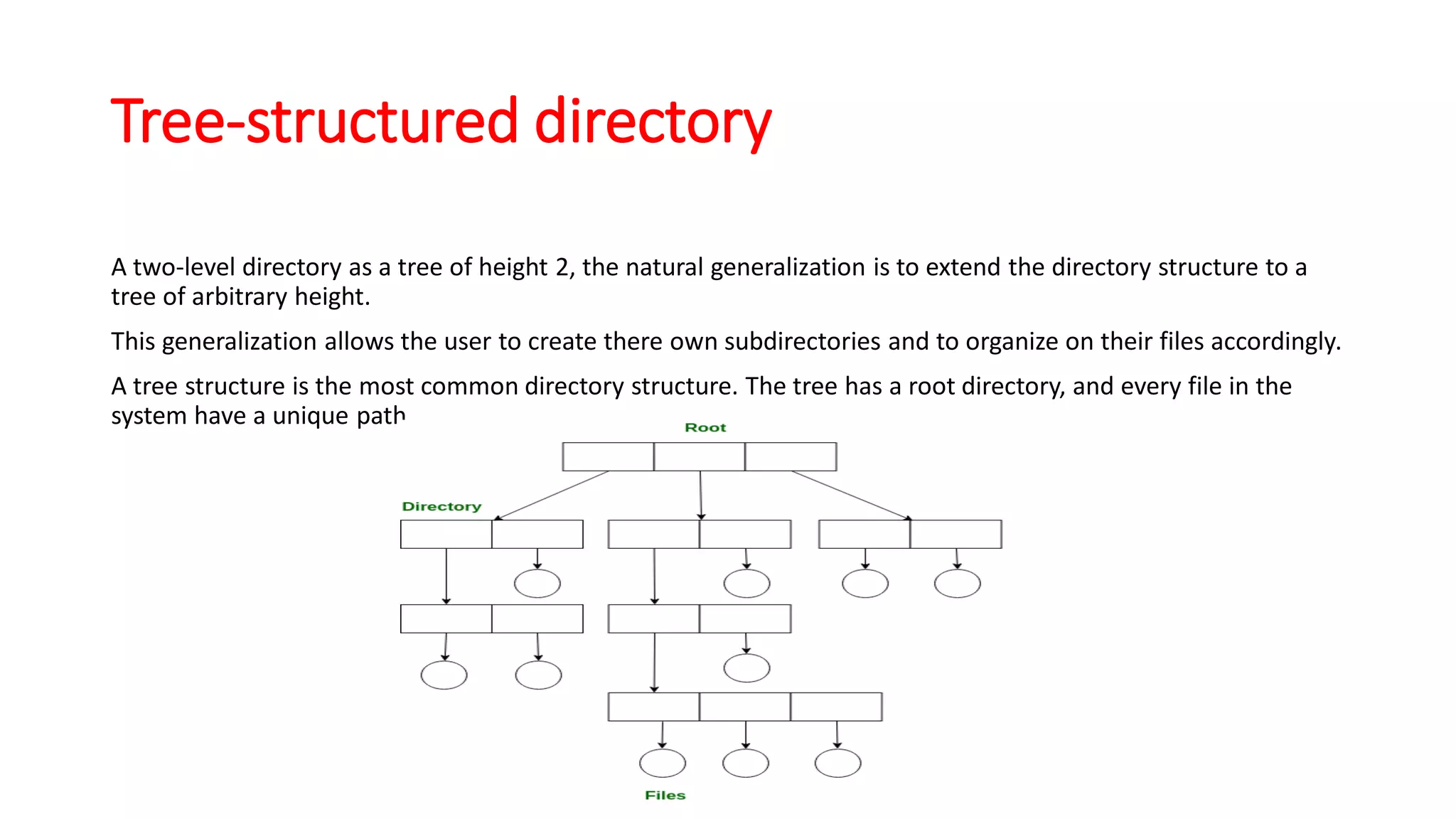 Tree-structured directory

A two-level directory as a tree of height 2, the natural generalization is to extend the directory structure to a tree of arbitrary height.

This generalization allows the user to create there own subdirectories and to organize on their files accordingly.

A tree structure is the most common directory structure. The tree has a root directory, and every file in the system have a unique path

Root

Directory

Files